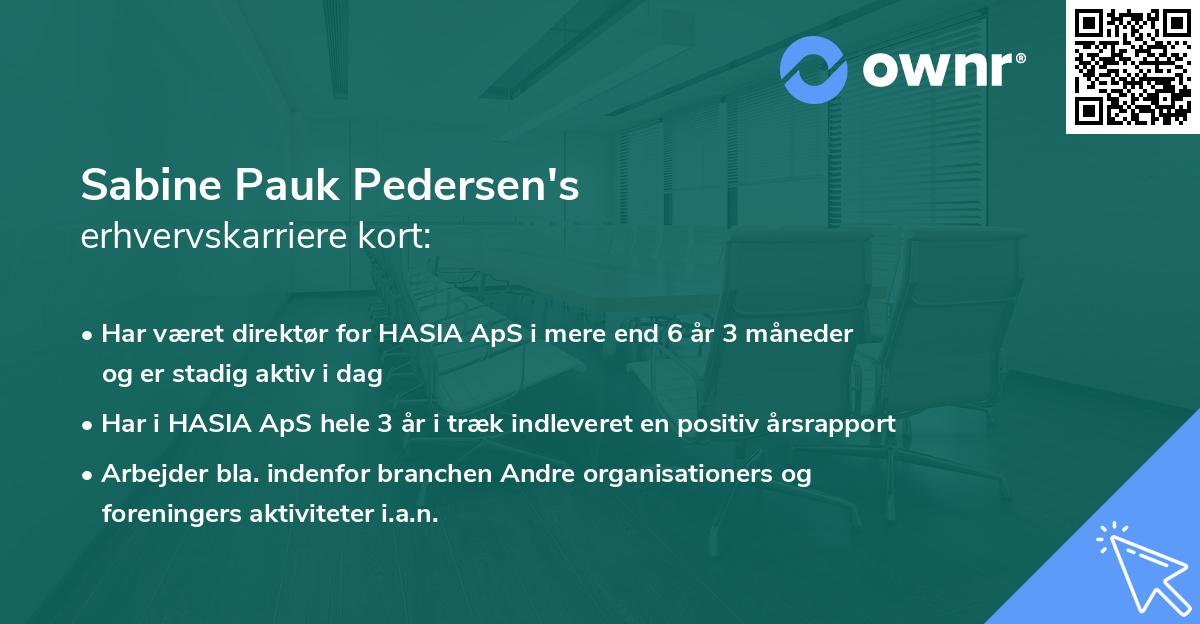 ownr®

Sabine Pauk Pedersen's
erhvervskarriere kort:

• Har været direktør for HASIA ApS i mere end 6 år 3 måneder og er stadig aktiv i dag
• Har i HASIA ApS hele 3 år i træk indleveret en positiv årsrapport
• Arbejder bla. indenfor branchen Andre organisationers og foreningers aktiviteter i.a.n.